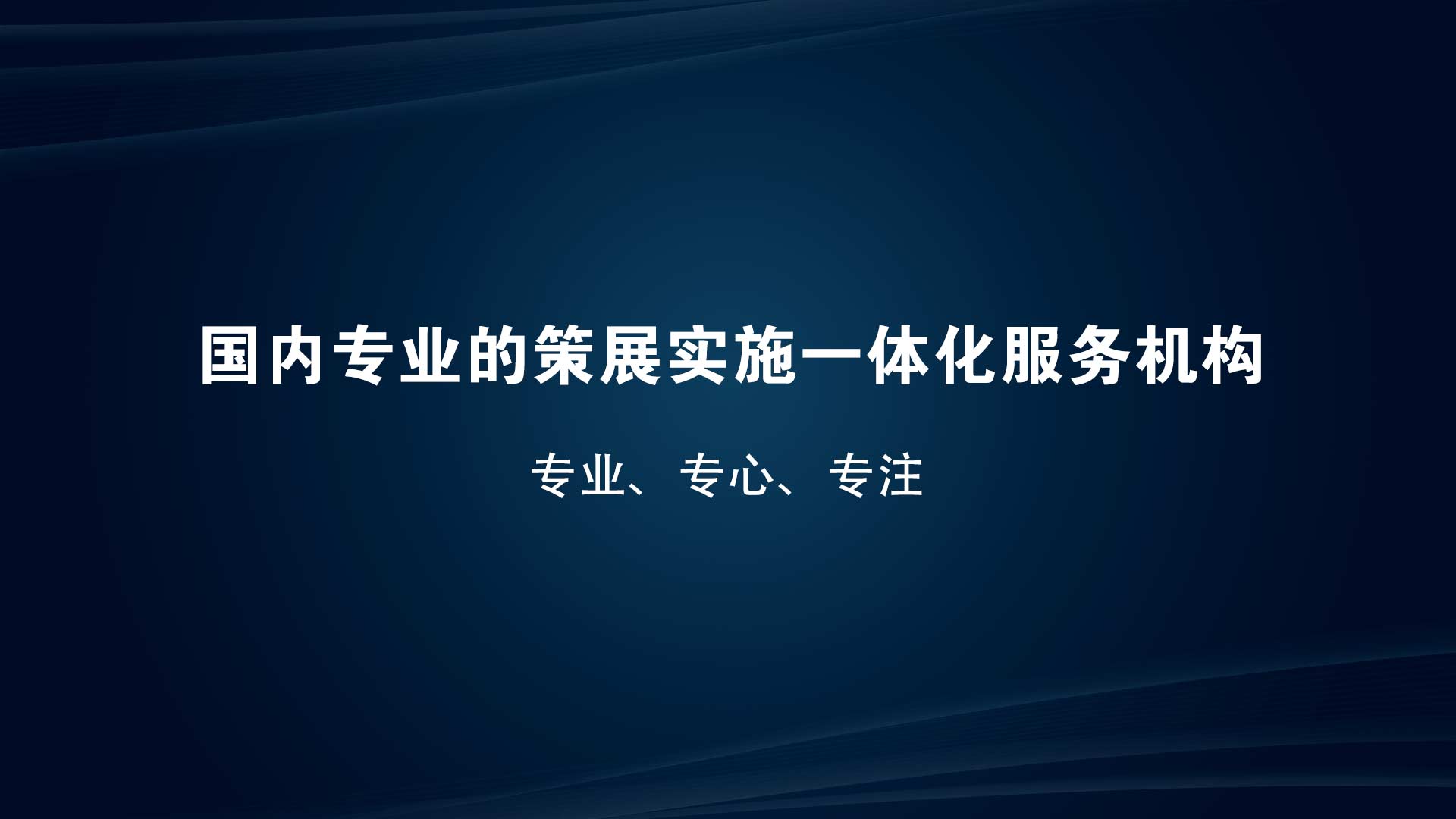 国内专业的策展实施一体化服务机构

专业、专心、专注